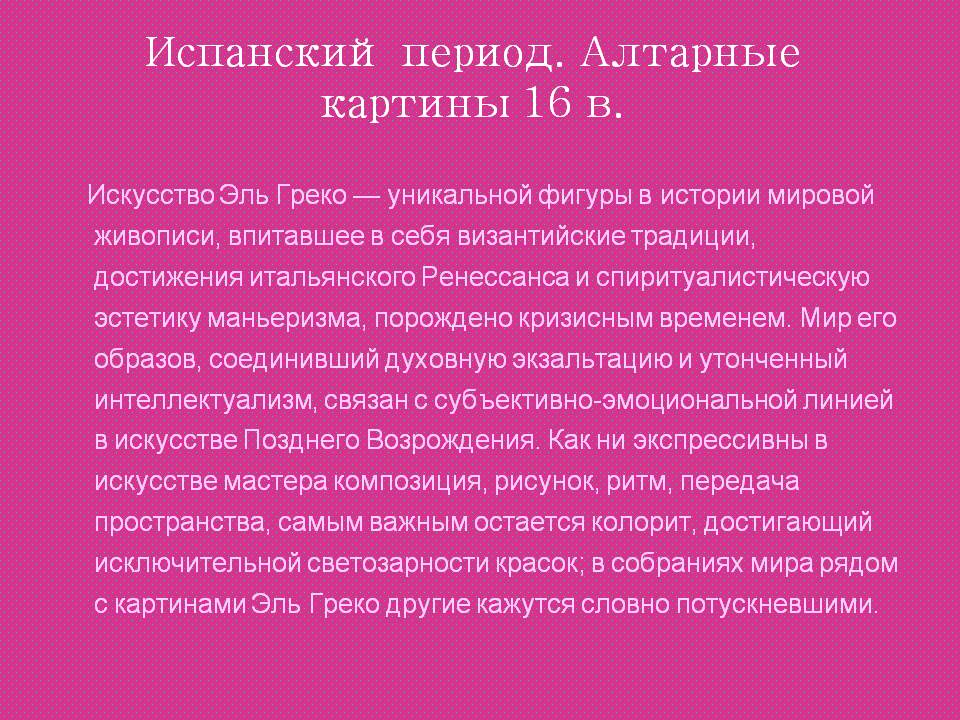 Испанский период. Алтарные картины 16 в.

Искусство Эль Греко — уникальной фигуры в истории мировой живописи, впитавшее в себя византийские традиции, достижения итальянского Ренессанса и спиритуалистическую эстетику маньеризма, порождено кризисным временем. Мир его образов, соединивший духовную экзальтацию и утонченный интеллектуализм, связан с субъективно-эмоциональной линией в искусстве Позднего Возрождения. Как ни экспрессивны в искусстве мастера композиция, рисунок, ритм, передача пространства, самым важным остается колорит, достигающий исключительной светозарности красок; в собраниях мира рядом с картинами Эль Греко другие кажутся словно потускневшими.